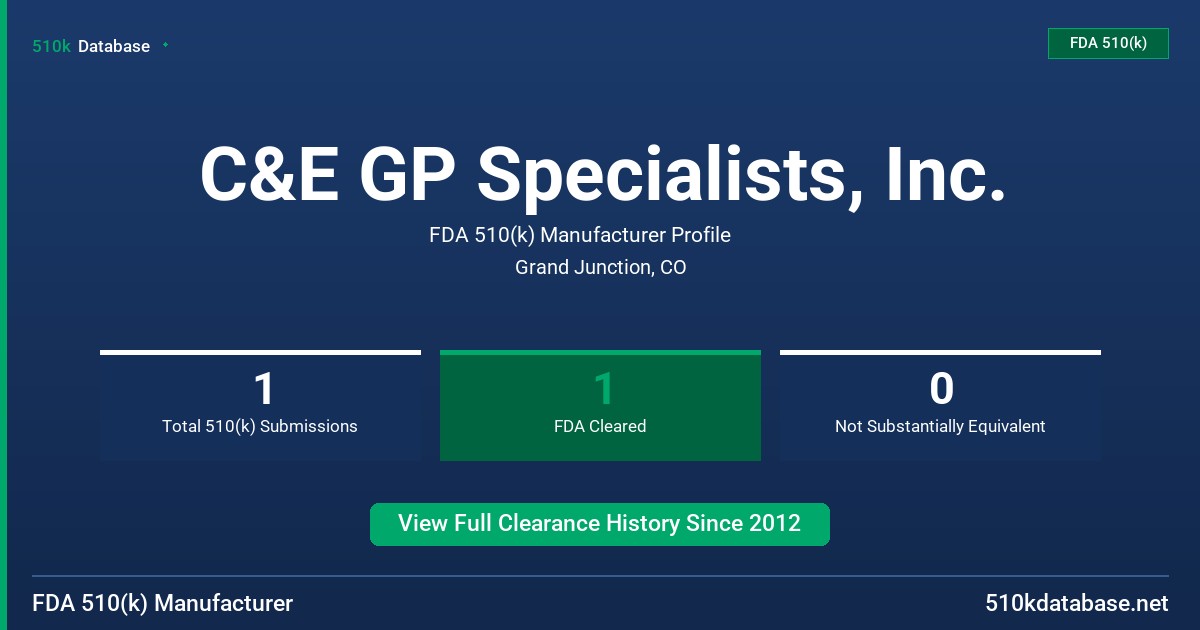 510k Database

FDA 510(k)

C&E GP Specialists, Inc.

FDA 510(k) Manufacturer Profile

Grand Junction, CO

1
Total 510(k) Submissions

1
FDA Cleared

0
Not Substantially Equivalent

View Full Clearance History Since 2012

FDA 510(k) Manufacturer

510kdatabase.net